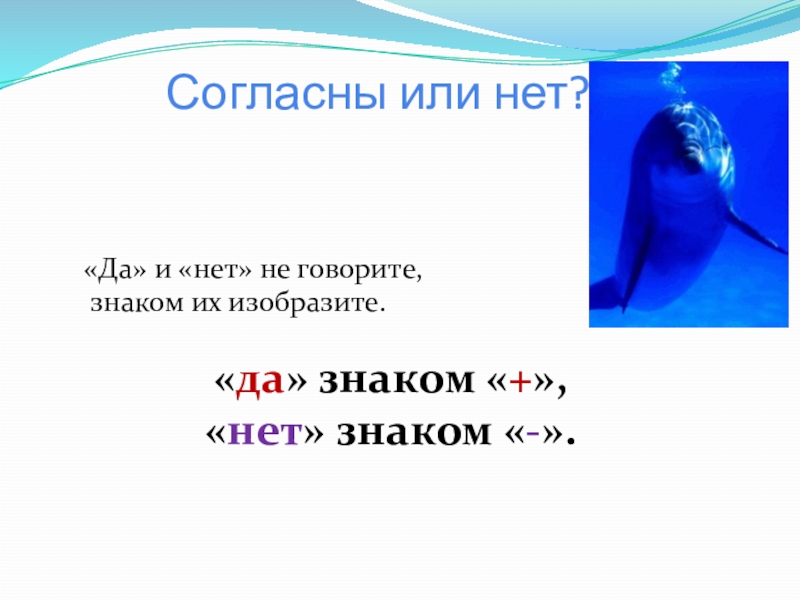 Согласны или нет?

«Да» и «нет» не говорите,
знаком их изобразите.

«да» знаком «+»,
«нет» знаком «-».